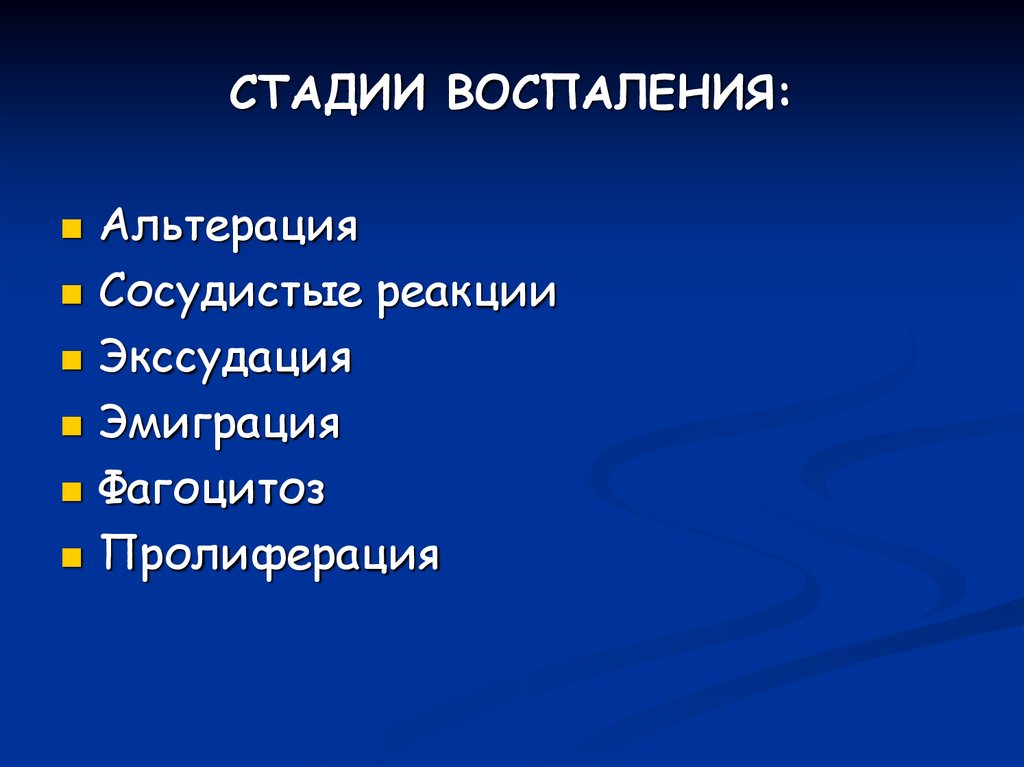 СТАДИИ ВОСПАЛЕНИЯ:

- Альтерация
- Сосудистые реакции
- Экссудация
- Эмиграция
- Фагоцитоз
- Пролиферация